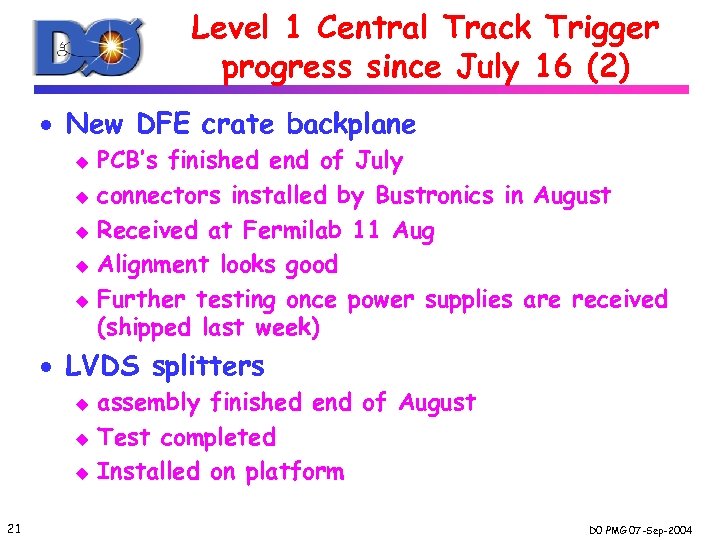 DØ

Level 1 Central Track Trigger progress since July 16 (2)

• New DFE crate backplane
 ◆ PCB's finished end of July
 ◆ connectors installed by Bustronics in August
 ◆ Received at Fermilab 11 Aug
 ◆ Alignment looks good
 ◆ Further testing once power supplies are received (shipped last week)

• LVDS splitters
 ◆ assembly finished end of August
 ◆ Test completed
 ◆ Installed on platform

21

D0 PMG 07-Sep-2004